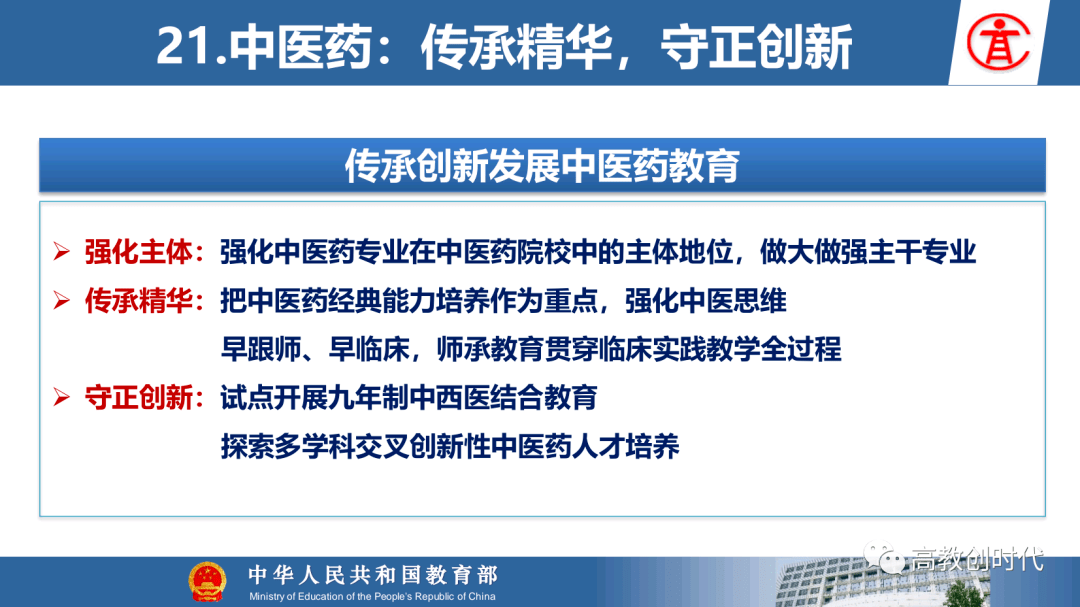 21.中医药：传承精华，守正创新

传承创新发展中医药教育

➢ 强化主体：强化中医药专业在中医药院校中的主体地位，做大做强主干专业

➢ 传承精华：把中医药经典能力培养作为重点，强化中医思维
早跟师、早临床，师承教育贯穿临床实践教学全过程

➢ 守正创新：试点开展九年制中西医结合教育
探索多学科交叉创新性中医药人才培养

中华人民共和国教育部
Ministry of Education of the People's Republic of China

高教创时代